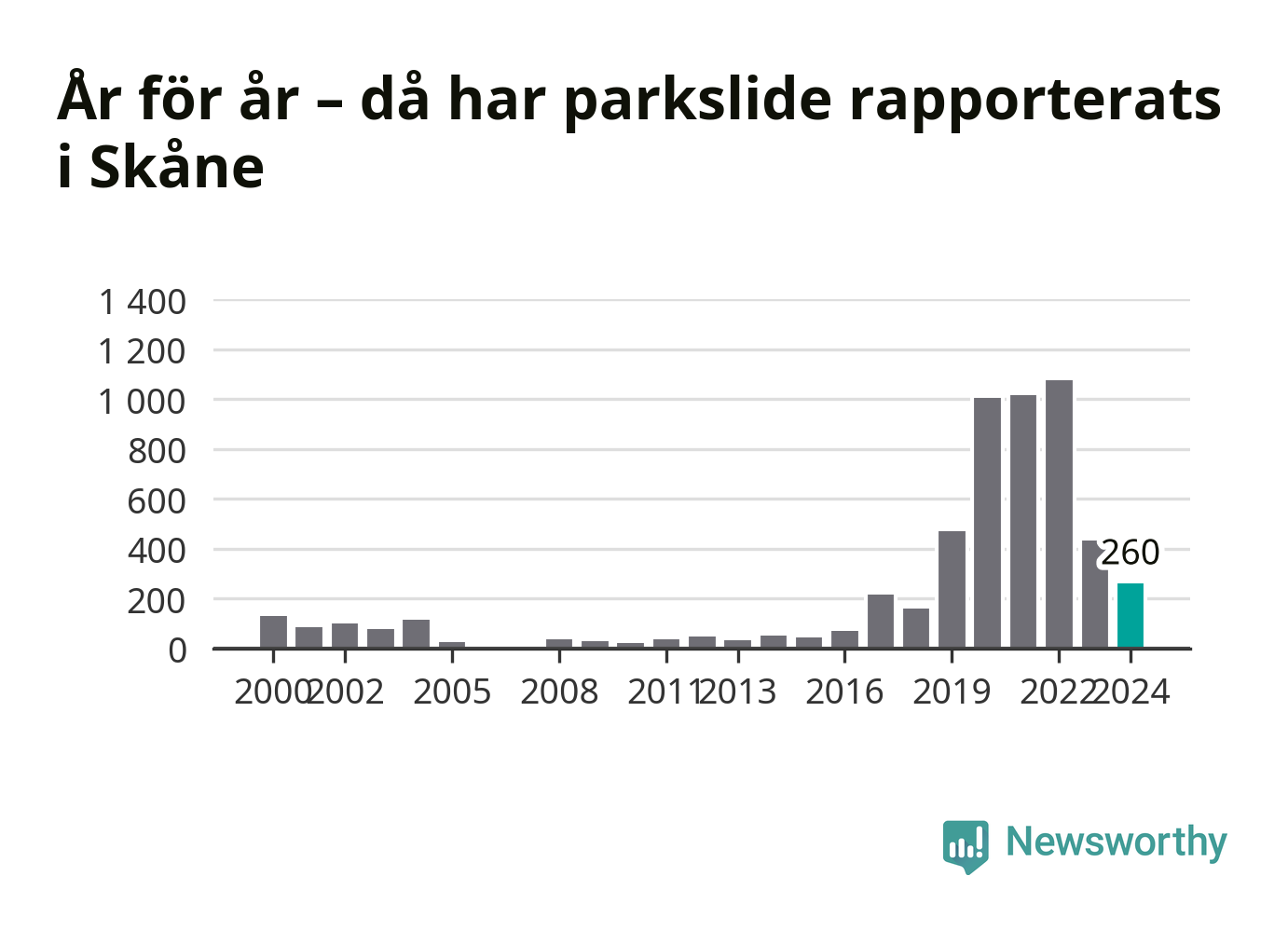 År för år – då har parkslide rapporterats i Skåne

1 400
1 200
1 000
800
600
400
200
0

260

2000
2002
2005
2008
2011
2013
2016
2019
2022
2024

Newsworthy